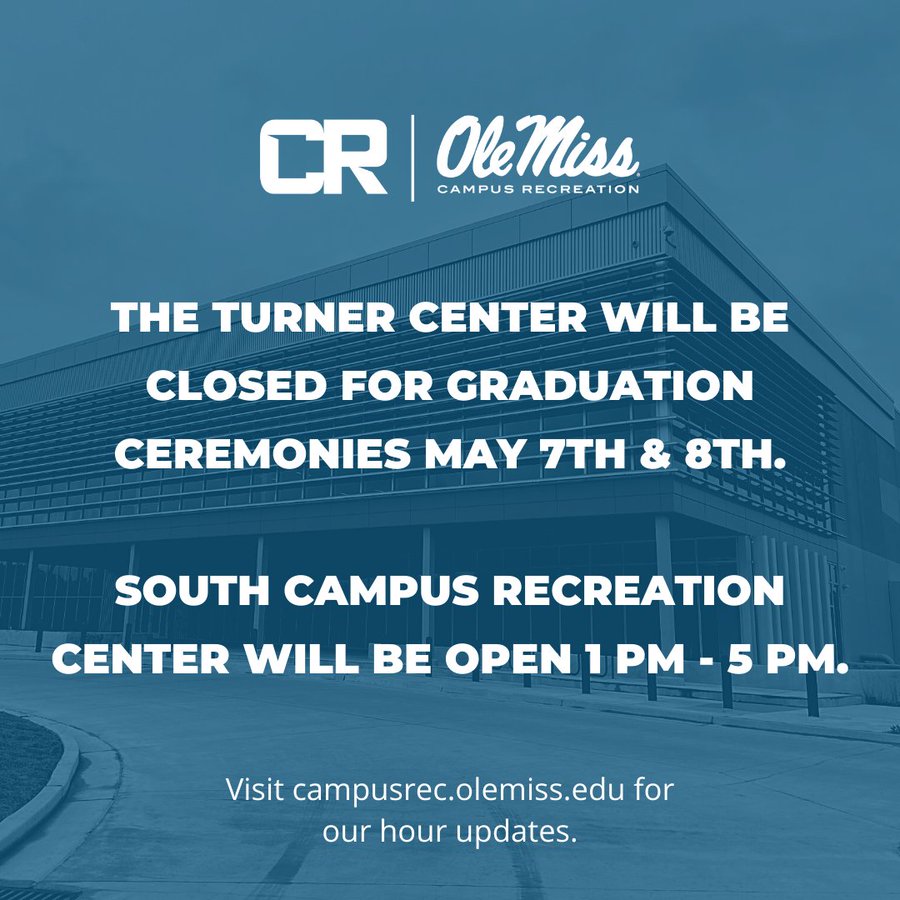 CR | Ole Miss CAMPUS RECREATION

THE TURNER CENTER WILL BE CLOSED FOR GRADUATION CEREMONIES MAY 7TH & 8TH.

SOUTH CAMPUS RECREATION CENTER WILL BE OPEN 1 PM - 5 PM.

Visit campusrec.olemiss.edu for our hour updates.